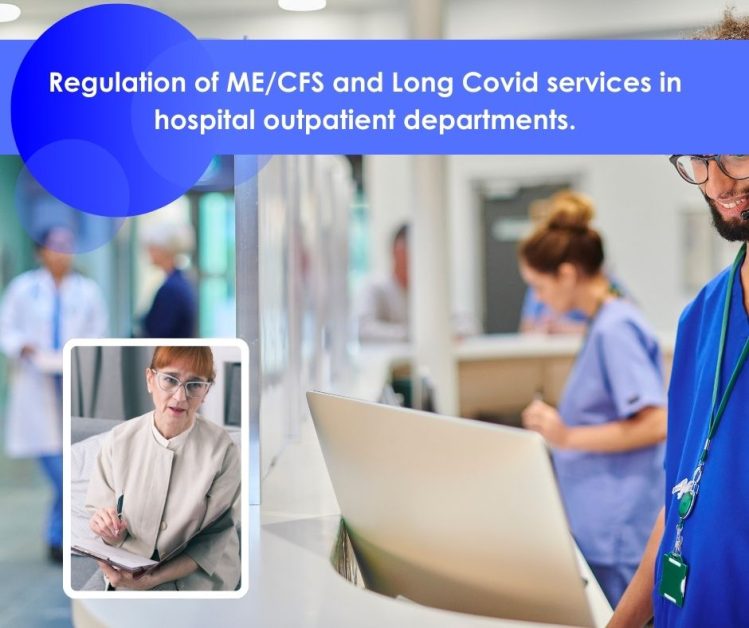 Regulation of ME/CFS and Long Covid services in hospital outpatient departments.